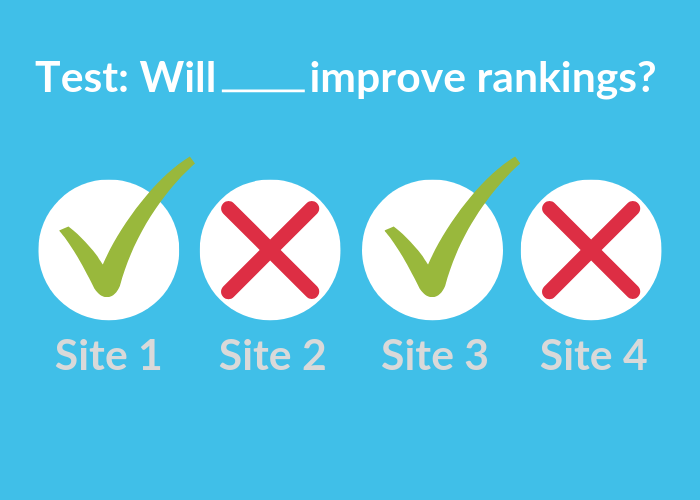 Test: Will ____ improve rankings?

Site 1 Site 2 Site 3 Site 4